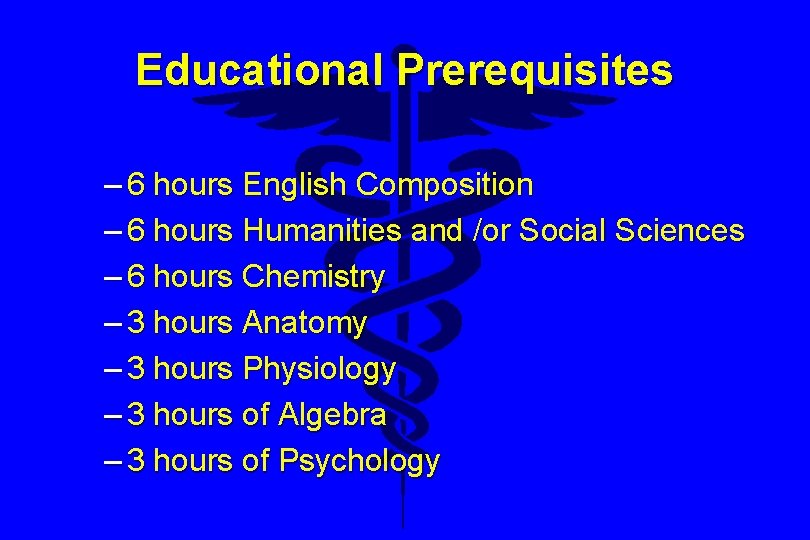 Educational Prerequisites

– 6 hours English Composition
– 6 hours Humanities and /or Social Sciences
– 6 hours Chemistry
– 3 hours Anatomy
– 3 hours Physiology
– 3 hours of Algebra
– 3 hours of Psychology